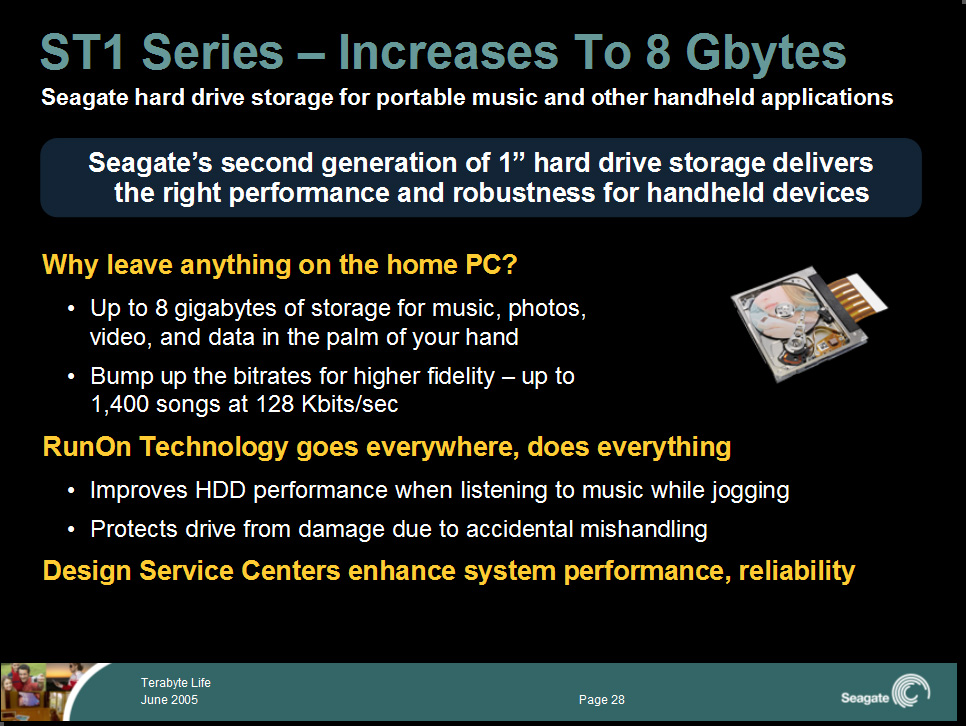 ST1 Series – Increases To 8 Gbytes
Seagate hard drive storage for portable music and other handheld applications

Seagate's second generation of 1" hard drive storage delivers the right performance and robustness for handheld devices

Why leave anything on the home PC?

• Up to 8 gigabytes of storage for music, photos, video, and data in the palm of your hand
• Bump up the bitrates for higher fidelity – up to 1,400 songs at 128 Kbits/sec

RunOn Technology goes everywhere, does everything

• Improves HDD performance when listening to music while jogging
• Protects drive from damage due to accidental mishandling

Design Service Centers enhance system performance, reliability

Terabyte Life
June 2005

Page 28

Seagate